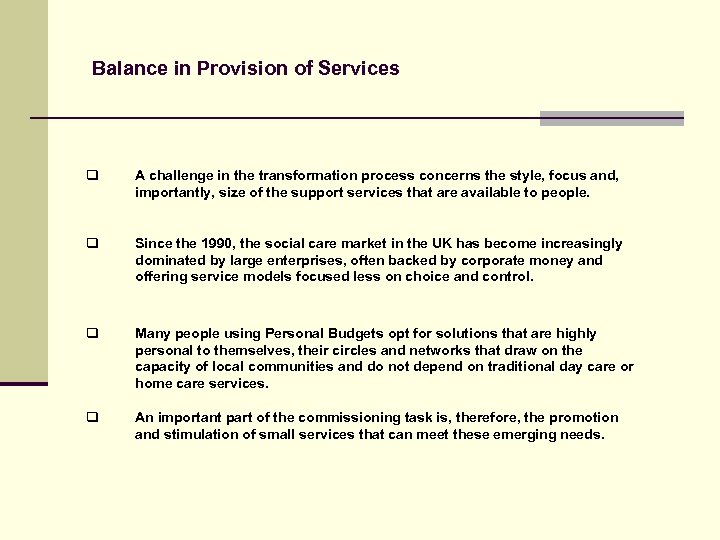 Balance in Provision of Services

❑ A challenge in the transformation process concerns the style, focus and, importantly, size of the support services that are available to people.

❑ Since the 1990, the social care market in the UK has become increasingly dominated by large enterprises, often backed by corporate money and offering service models focused less on choice and control.

❑ Many people using Personal Budgets opt for solutions that are highly personal to themselves, their circles and networks that draw on the capacity of local communities and do not depend on traditional day care or home care services.

❑ An important part of the commissioning task is, therefore, the promotion and stimulation of small services that can meet these emerging needs.